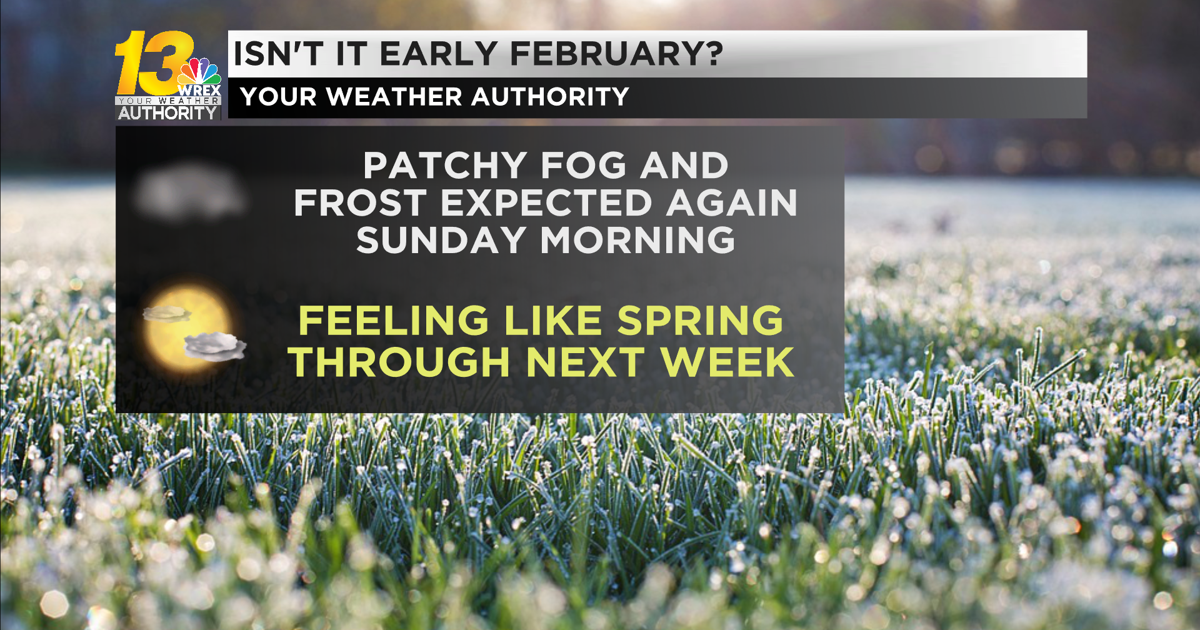 13 WREX YOUR WEATHER AUTHORITY

ISN'T IT EARLY FEBRUARY?

YOUR WEATHER AUTHORITY

PATCHY FOG AND FROST EXPECTED AGAIN SUNDAY MORNING

FEELING LIKE SPRING THROUGH NEXT WEEK